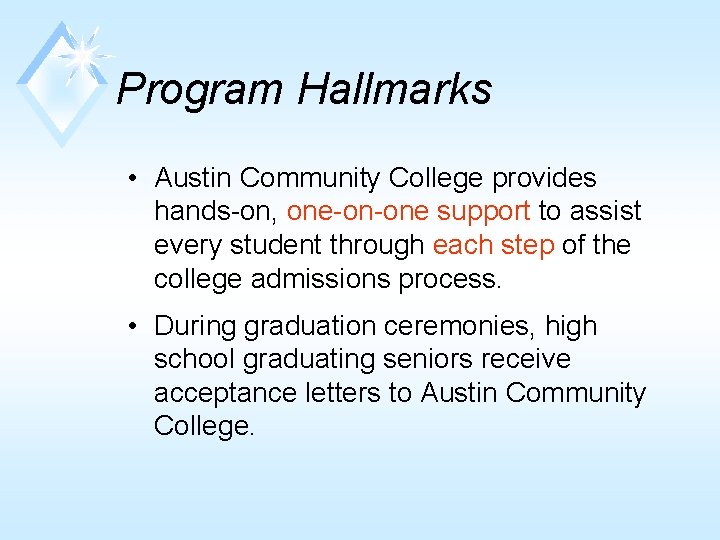 Program Hallmarks

• Austin Community College provides hands-on, one-on-one support to assist every student through each step of the college admissions process.

• During graduation ceremonies, high school graduating seniors receive acceptance letters to Austin Community College.